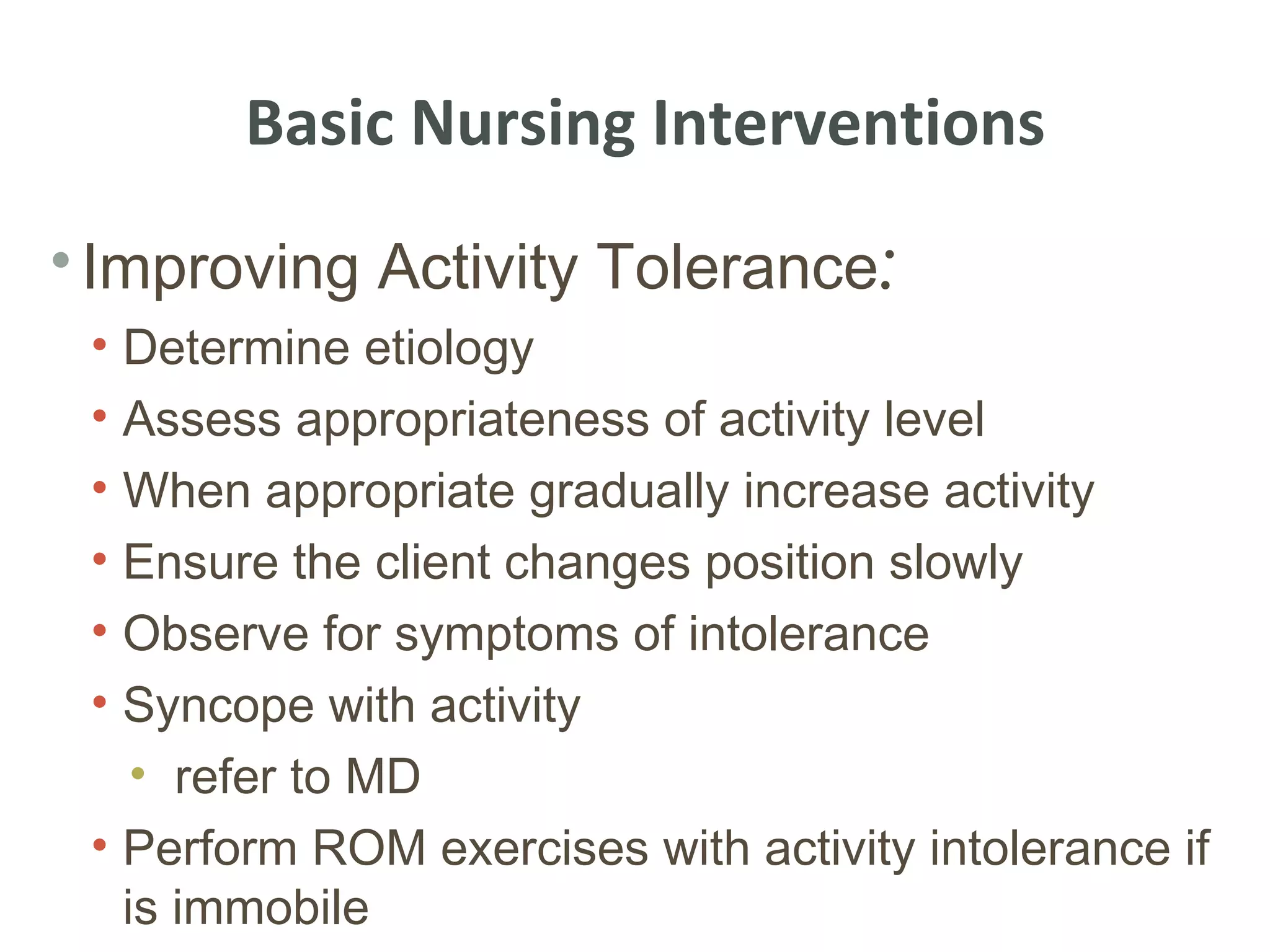 Basic Nursing Interventions

• Improving Activity Tolerance:
  • Determine etiology
  • Assess appropriateness of activity level
  • When appropriate gradually increase activity
  • Ensure the client changes position slowly
  • Observe for symptoms of intolerance
  • Syncope with activity
    • refer to MD
  • Perform ROM exercises with activity intolerance if is immobile